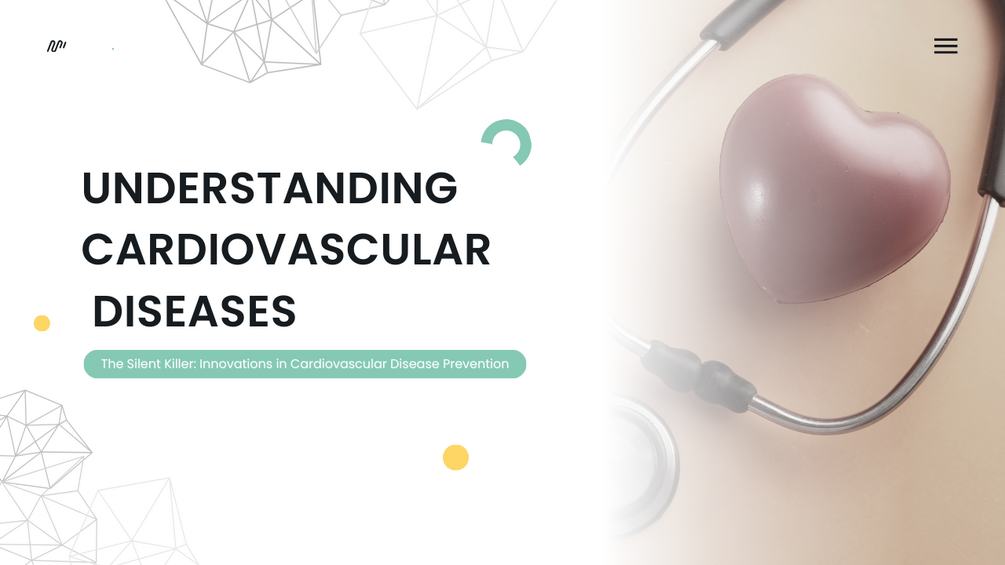 UNDERSTANDING CARDIOVASCULAR DISEASES

The Silent Killer: Innovations in Cardiovascular Disease Prevention